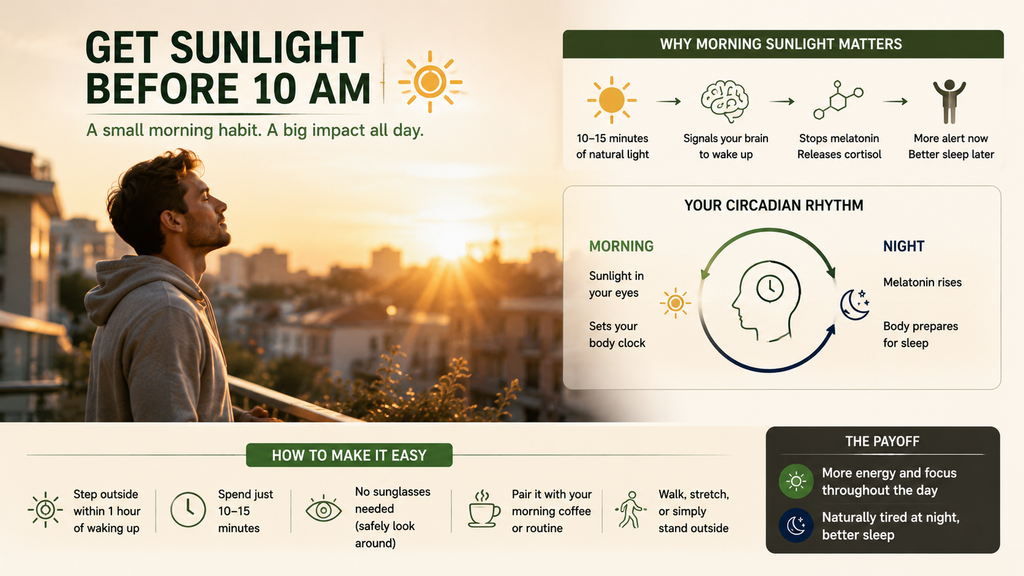 GET SUNLIGHT BEFORE 10 AM

A small morning habit. A big impact all day.

WHY MORNING SUNLIGHT MATTERS

10–15 minutes of natural light

Signals your brain to wake up

Stops melatonin Releases cortisol

More alert now Better sleep later

YOUR CIRCADIAN RHYTHM

MORNING

Sunlight in your eyes

Sets your body clock

NIGHT

Melatonin rises

Body prepares for sleep

HOW TO MAKE IT EASY

Step outside within 1 hour of waking up

Spend just 10–15 minutes

No sunglasses needed (safely look around)

Pair it with your morning coffee or routine

Walk, stretch, or simply stand outside

THE PAYOFF

More energy and focus throughout the day

Naturally tired at night, better sleep